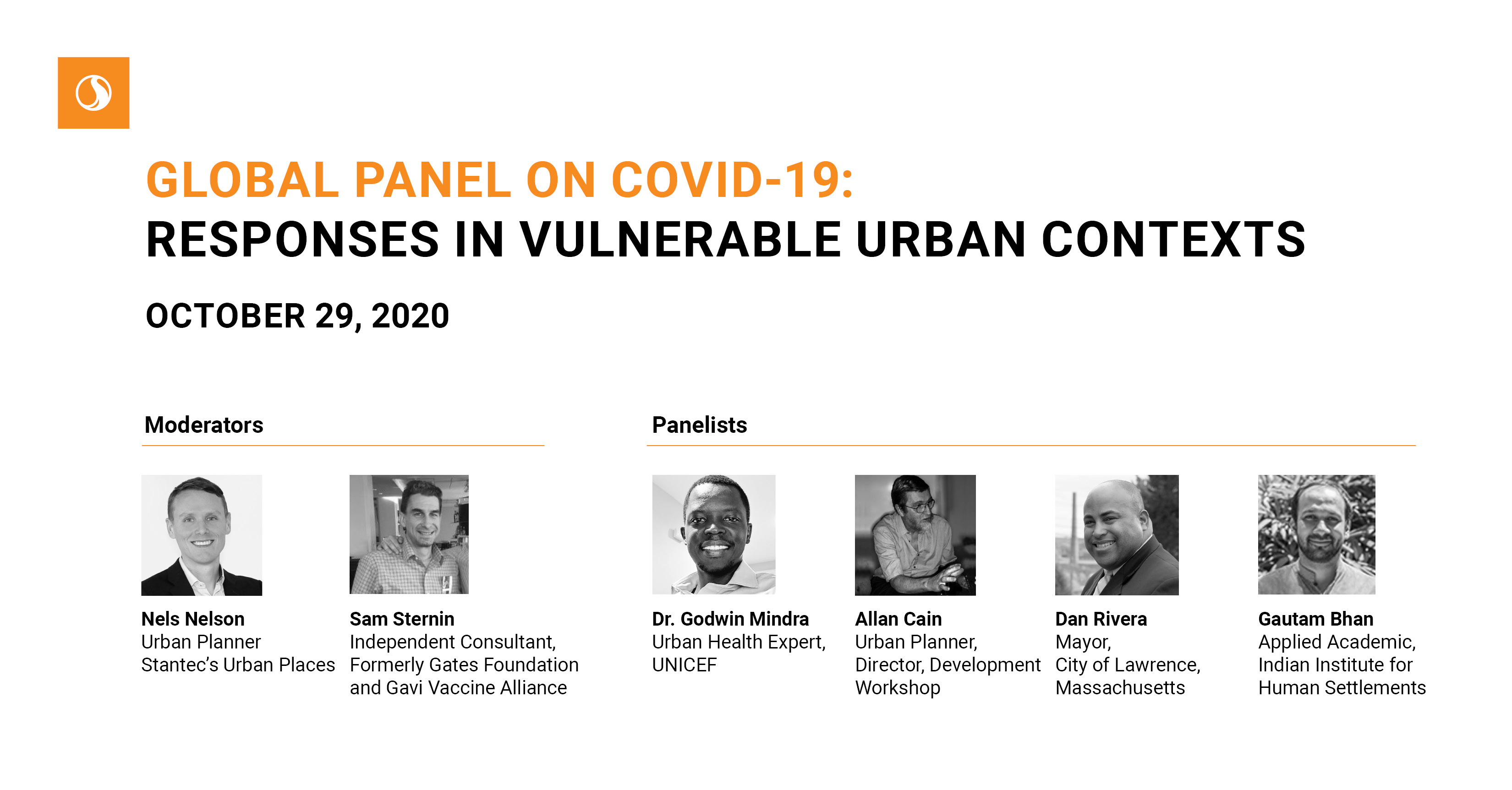 GLOBAL PANEL ON COVID-19:
RESPONSES IN VULNERABLE URBAN CONTEXTS

OCTOBER 29, 2020

Moderators

Nels Nelson
Urban Planner
Stantec's Urban Places

Sam Sternin
Independent Consultant,
Formerly Gates Foundation and Gavi Vaccine Alliance

Panelists

Dr. Godwin Mindra
Urban Health Expert,
UNICEF

Allan Cain
Urban Planner,
Director, Development Workshop

Dan Rivera
Mayor,
City of Lawrence,
Massachusetts

Gautam Bhan
Applied Academic,
Indian Institute for Human Settlements